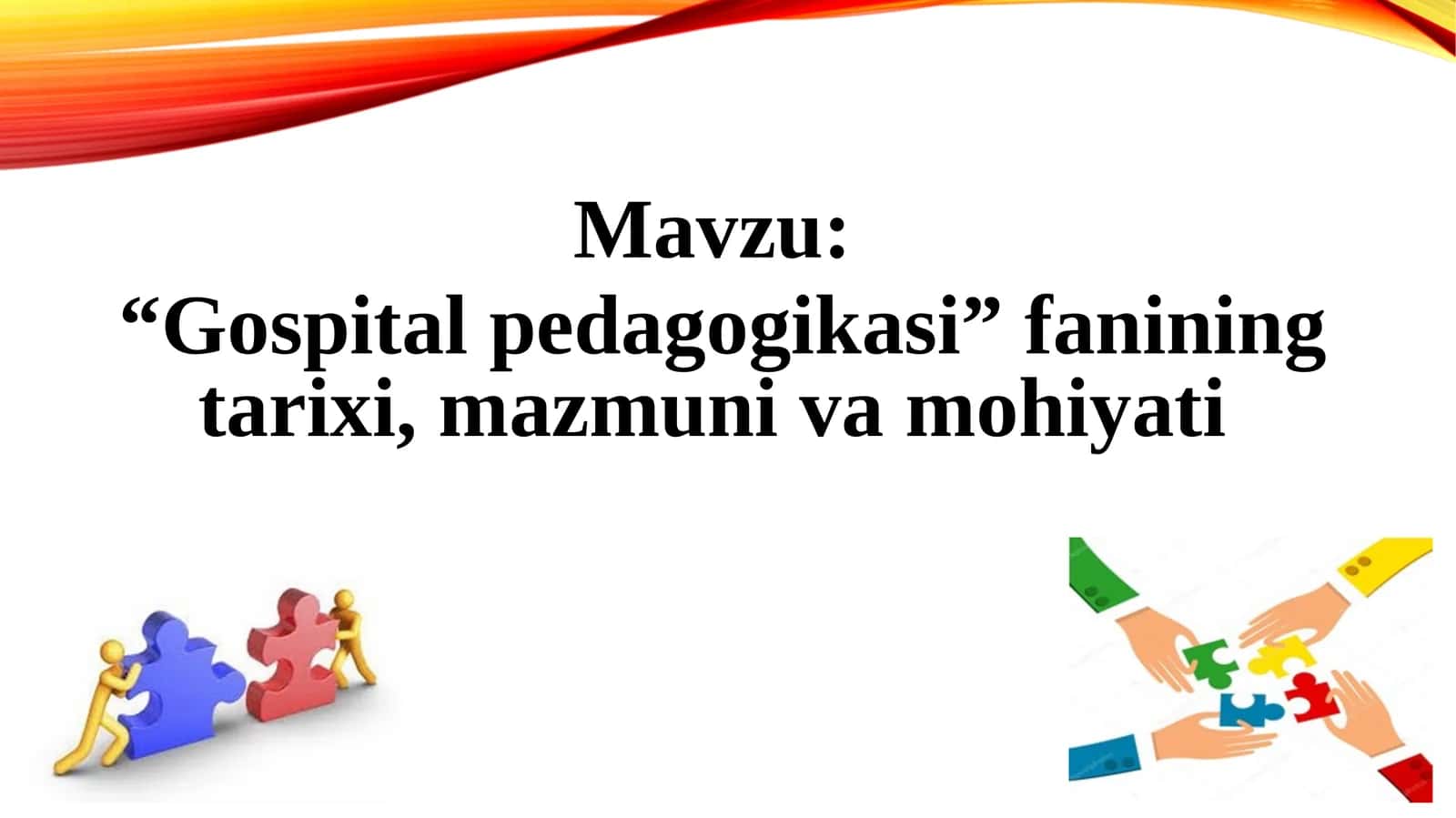 Mavzu:

"Gospital pedagogikasi" fanining tarixi, mazmuni va mohiyati